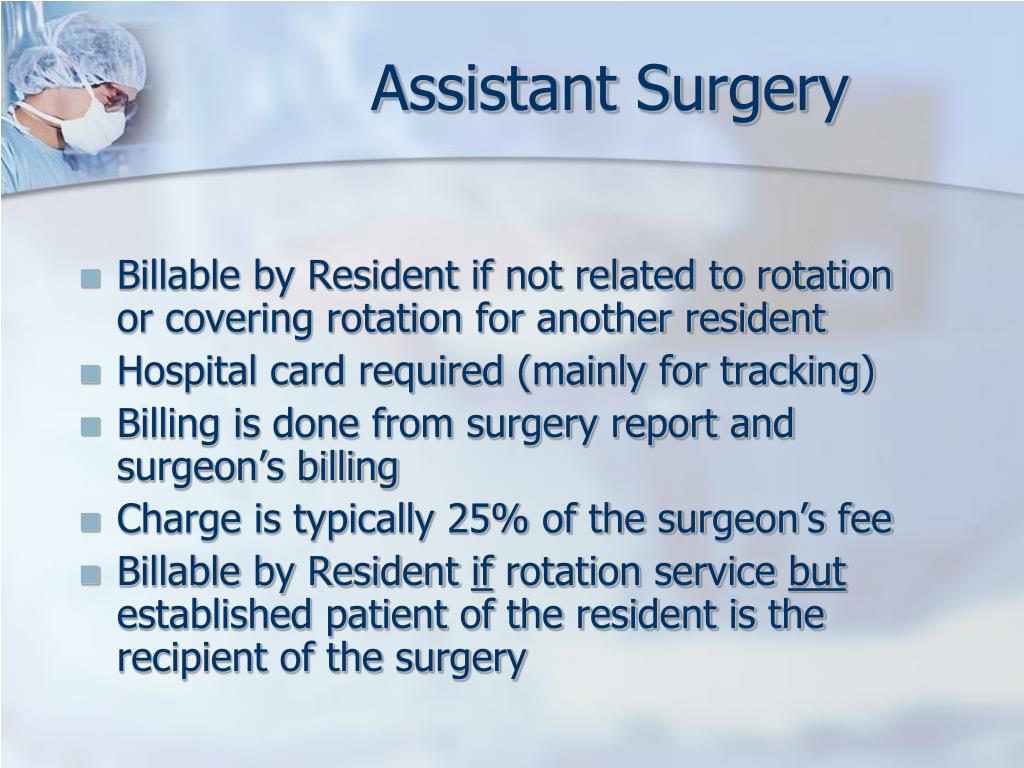 Assistant Surgery

- Billable by Resident if not related to rotation or covering rotation for another resident
- Hospital card required (mainly for tracking)
- Billing is done from surgery report and surgeon's billing
- Charge is typically 25% of the surgeon's fee
- Billable by Resident if rotation service but established patient of the resident is the recipient of the surgery